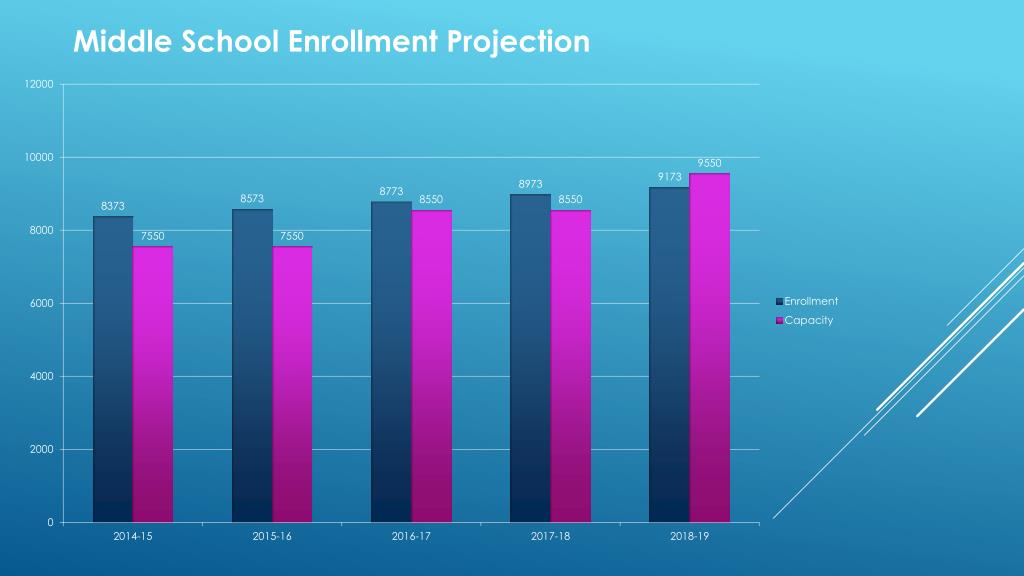 Middle School Enrollment Projection

12000
10000
8000
6000
4000
2000
0

8373
7550
8573
7550
8773
8550
8973
8550
9173
9550

2014-15
2015-16
2016-17
2017-18
2018-19

Enrollment
Capacity